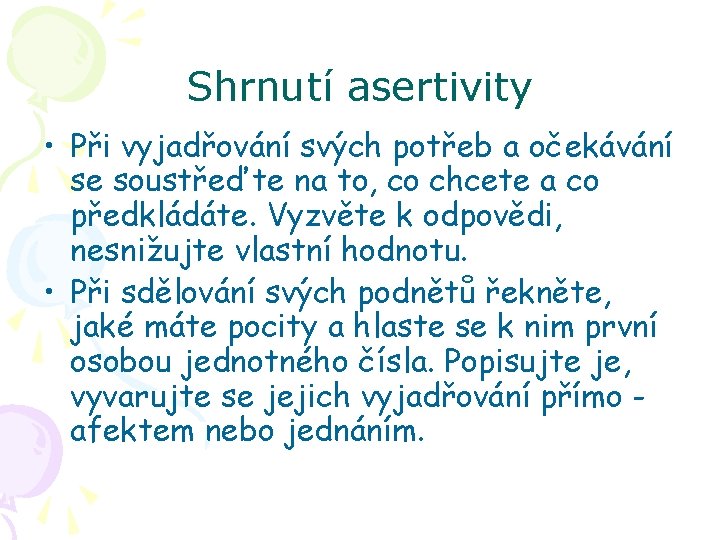 Shrnutí asertivity

• Při vyjadřování svých potřeb a očekávání se soustřeďte na to, co chcete a co předkládáte. Vyzvěte k odpovědi, nesnižujte vlastní hodnotu.

• Při sdělování svých podnětů řekněte, jaké máte pocity a hlaste se k nim první osobou jednotného čísla. Popisujte je, vyvarujte se jejich vyjadřování přímo - afektem nebo jednáním.